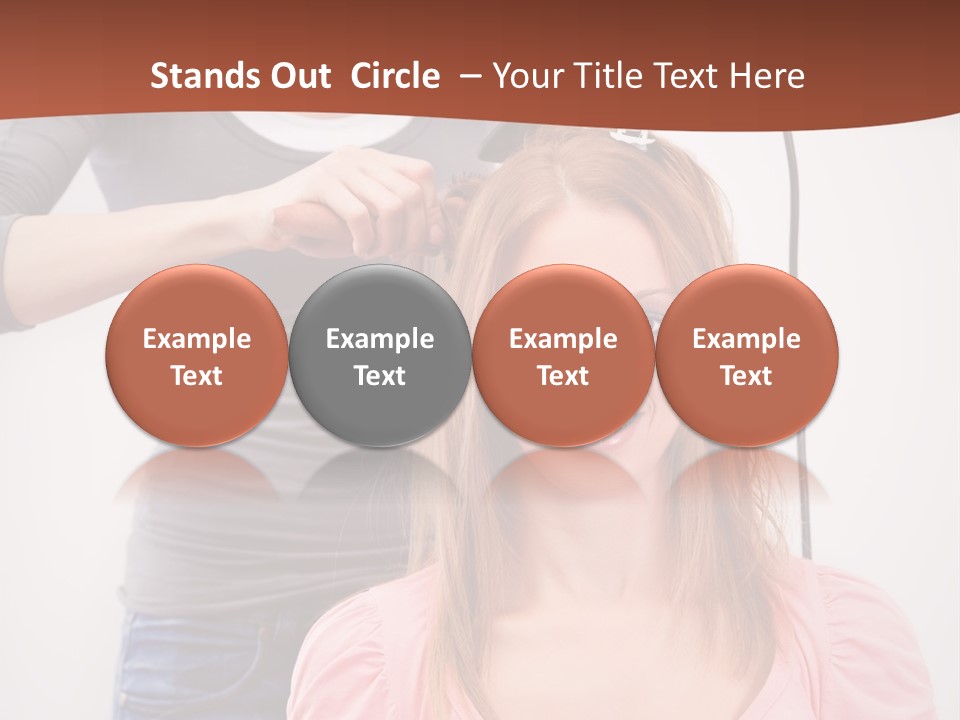 Stands Out Circle – Your Title Text Here

Example Text

Example Text

Example Text

Example Text